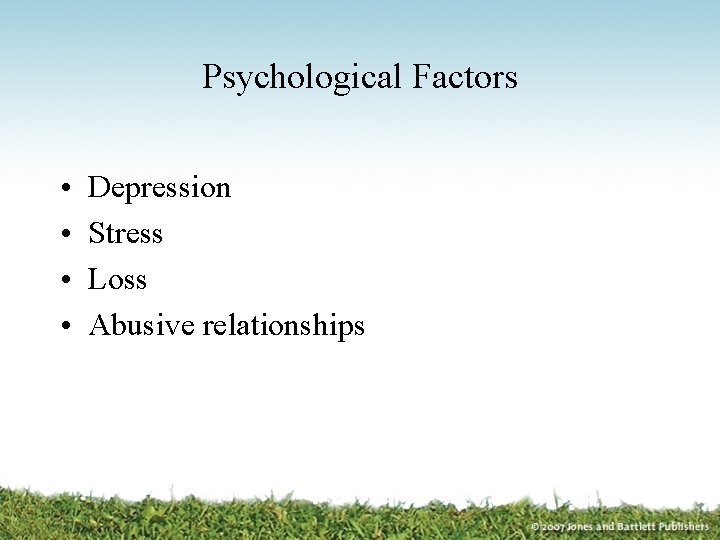 Psychological Factors

• Depression
• Stress
• Loss
• Abusive relationships

© 2007 Jones and Bartlett Publishers